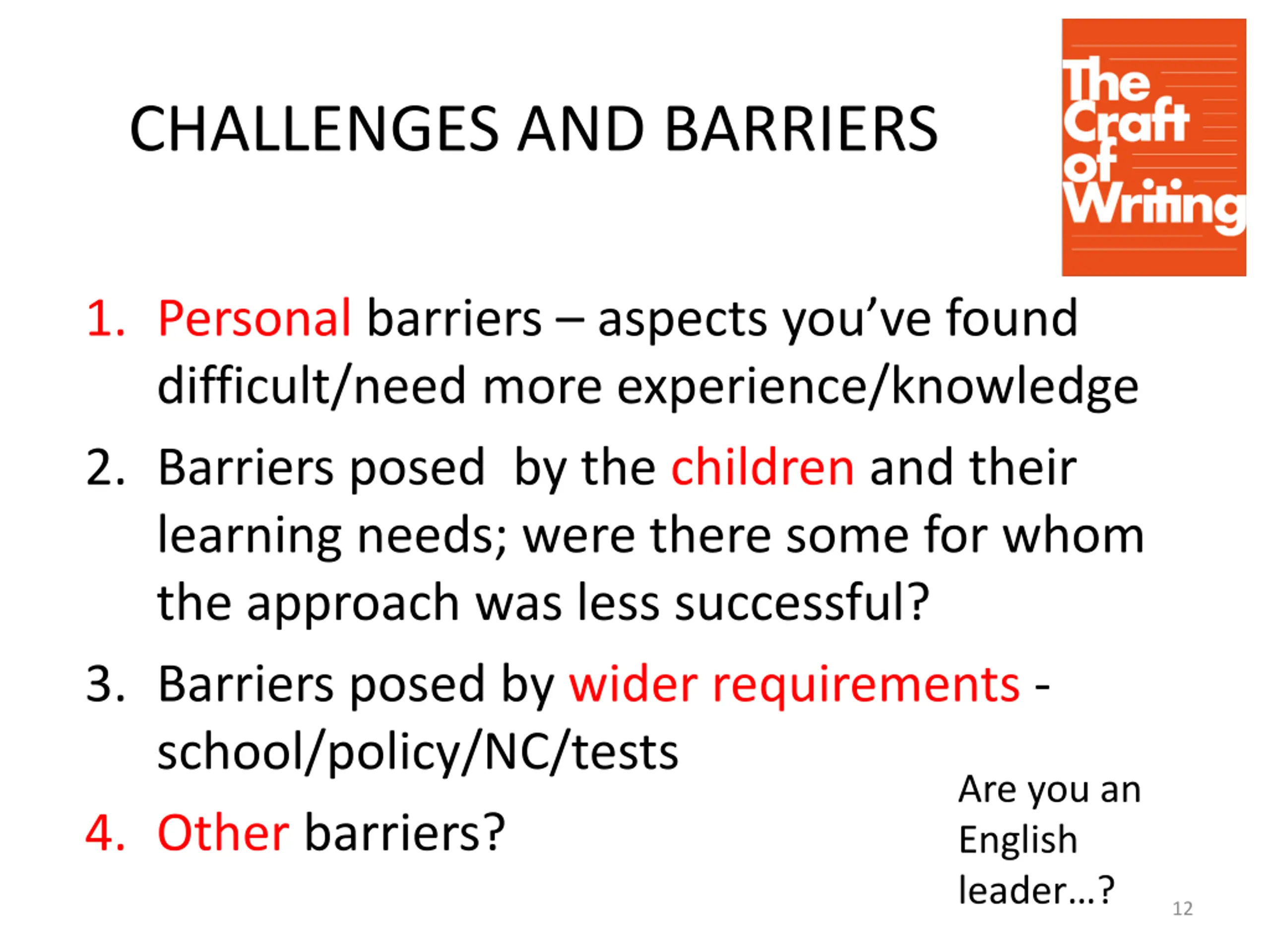 CHALLENGES AND BARRIERS

The Craft of Writing

1. Personal barriers – aspects you've found difficult/need more experience/knowledge

2. Barriers posed  by the children and their learning needs; were there some for whom the approach was less successful?

3. Barriers posed by wider requirements - school/policy/NC/tests

4. Other barriers?

Are you an English leader…?

12